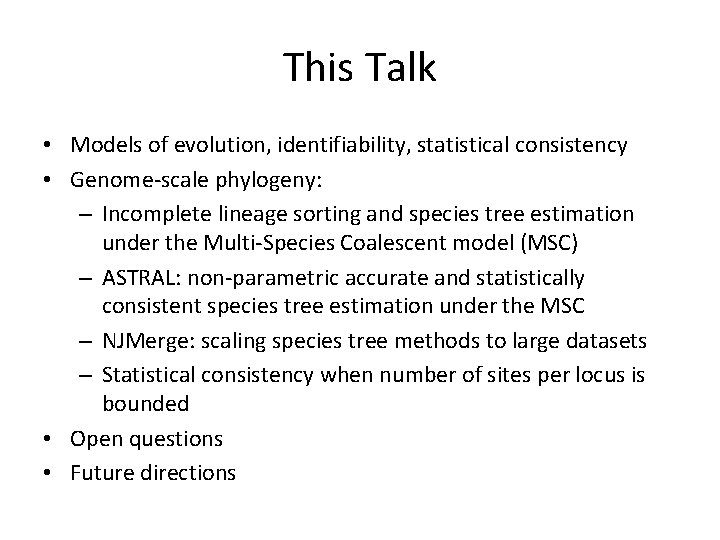 This Talk

• Models of evolution, identifiability, statistical consistency
• Genome-scale phylogeny:
  – Incomplete lineage sorting and species tree estimation under the Multi-Species Coalescent model (MSC)
  – ASTRAL: non-parametric accurate and statistically consistent species tree estimation under the MSC
  – NJMerge: scaling species tree methods to large datasets
  – Statistical consistency when number of sites per locus is bounded
• Open questions
• Future directions